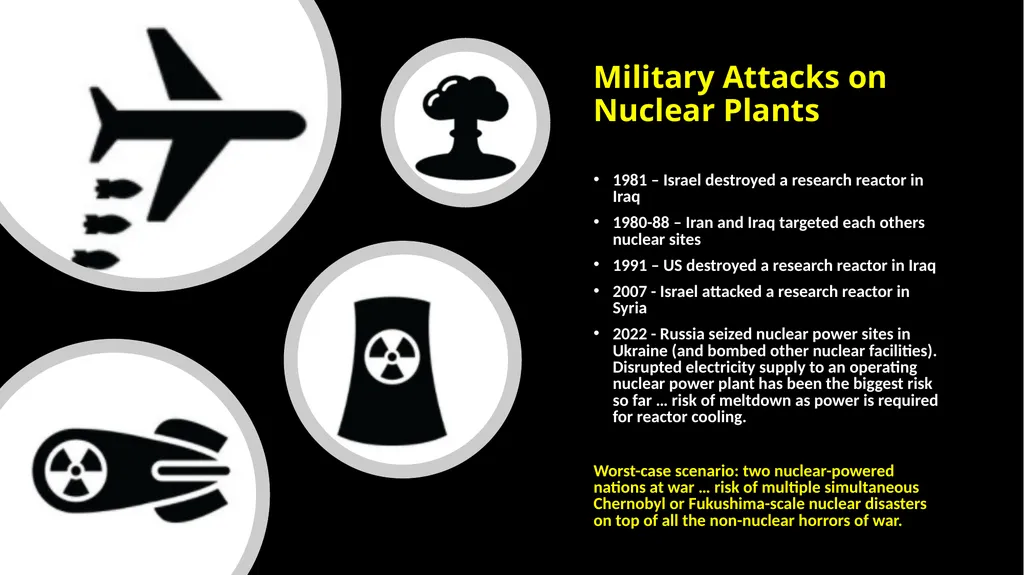 Military Attacks on Nuclear Plants

• 1981 – Israel destroyed a research reactor in Iraq

• 1980-88 – Iran and Iraq targeted each others nuclear sites

• 1991 – US destroyed a research reactor in Iraq

• 2007 - Israel attacked a research reactor in Syria

• 2022 - Russia seized nuclear power sites in Ukraine (and bombed other nuclear facilities). Disrupted electricity supply to an operating nuclear power plant has been the biggest risk so far … risk of meltdown as power is required for reactor cooling.

Worst-case scenario: two nuclear-powered nations at war … risk of multiple simultaneous Chernobyl or Fukushima-scale nuclear disasters on top of all the non-nuclear horrors of war.